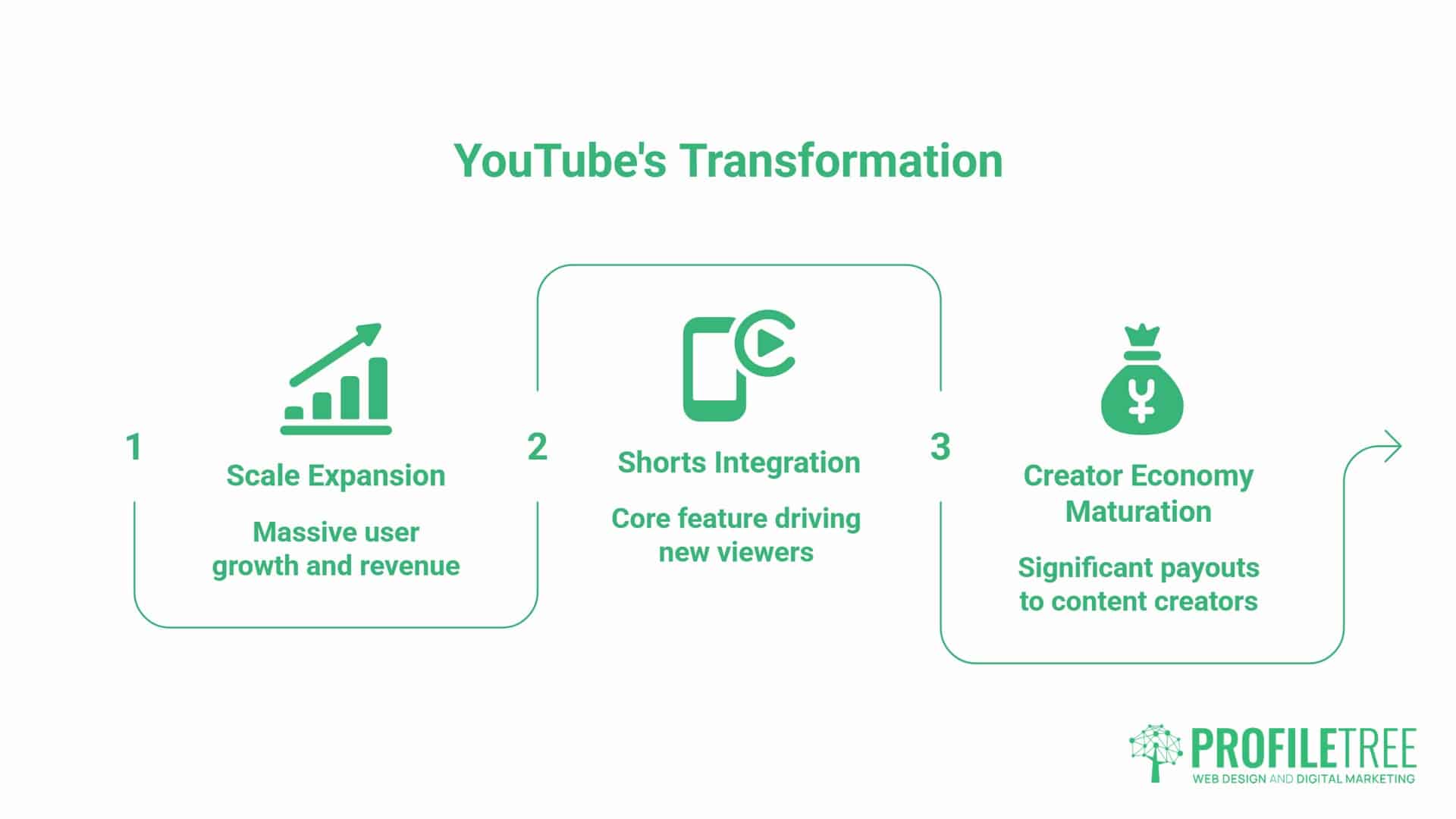 YouTube's Transformation

1

Scale Expansion

Massive user growth and revenue

2

Shorts Integration

Core feature driving new viewers

3

Creator Economy Maturation

Significant payouts to content creators

PROFILETREE
WEB DESIGN AND DIGITAL MARKETING